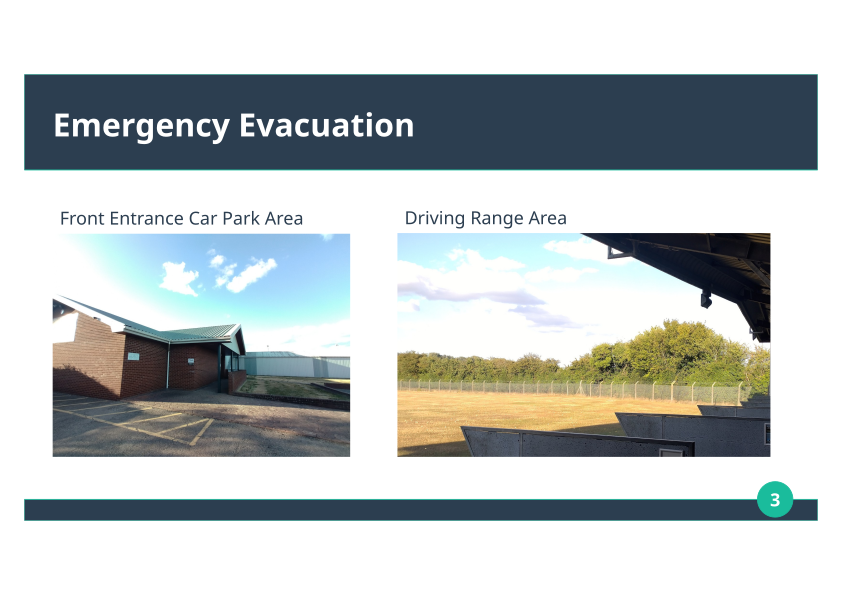 Emergency Evacuation

Front Entrance Car Park Area

Driving Range Area

3